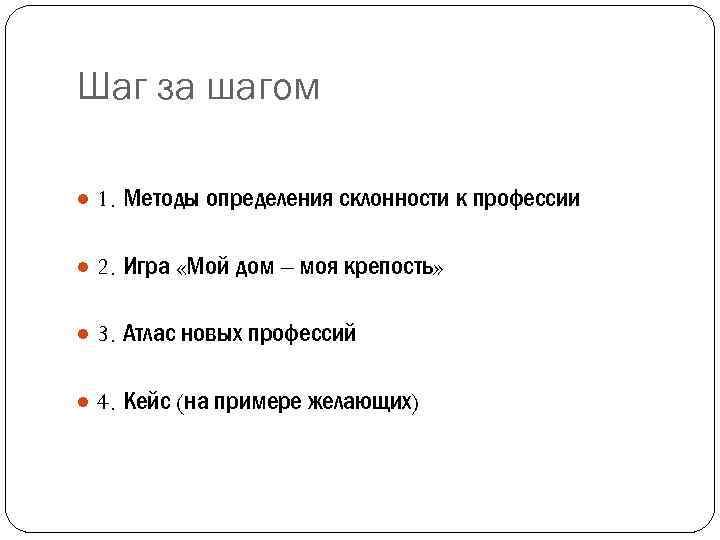 Шаг за шагом

1. Методы определения склонности к профессии

2. Игра «Мой дом – моя крепость»

3. Атлас новых профессий

4. Кейс (на примере желающих)